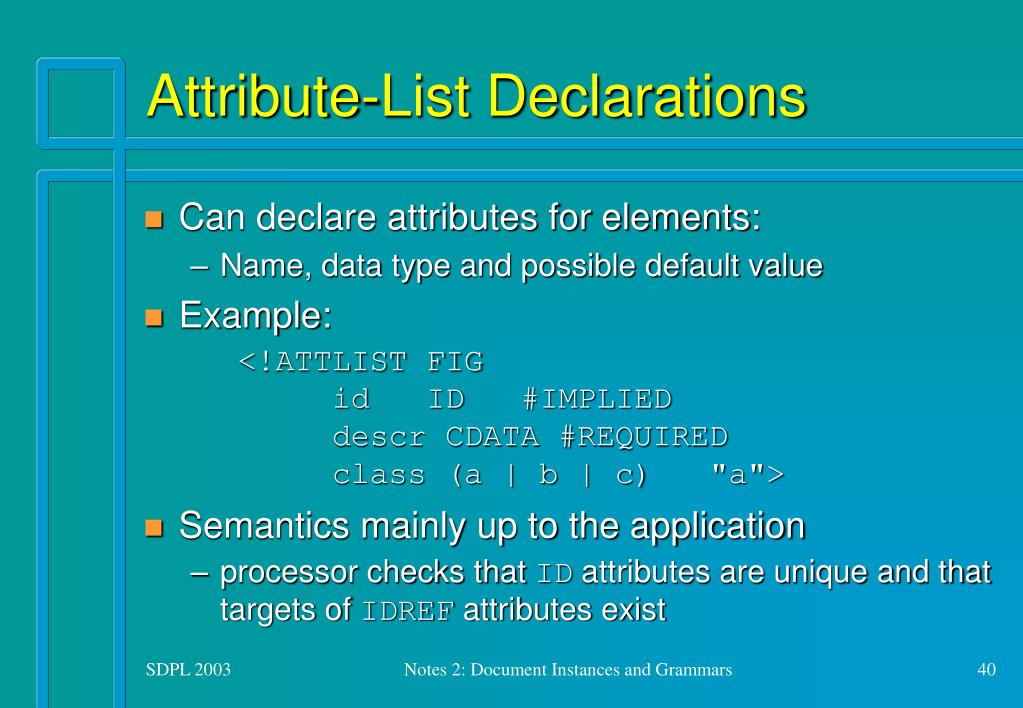 Attribute-List Declarations

Can declare attributes for elements:

– Name, data type and possible default value

Example:

<!ATTLIST FIG
id ID #IMPLIED
descr CDATA #REQUIRED
class (a | b | c) "a">

Semantics mainly up to the application

– processor checks that ID attributes are unique and that targets of IDREF attributes exist

SDPL 2003

Notes 2: Document Instances and Grammars

40